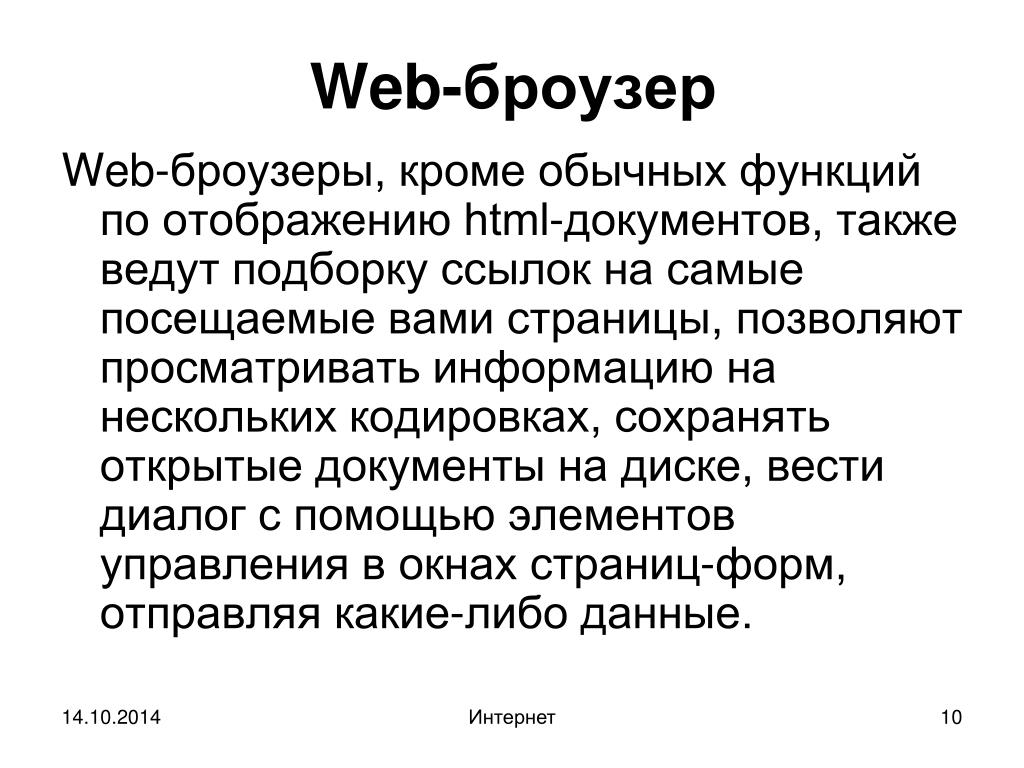 Web-броузер

Web-броузеры, кроме обычных функций по отображению html-документов, также ведут подборку ссылок на самые посещаемые вами страницы, позволяют просматривать информацию на нескольких кодировках, сохранять открытые документы на диске, вести диалог с помощью элементов управления в окнах страниц-форм, отправляя какие-либо данные.

14.10.2014

Интернет

10